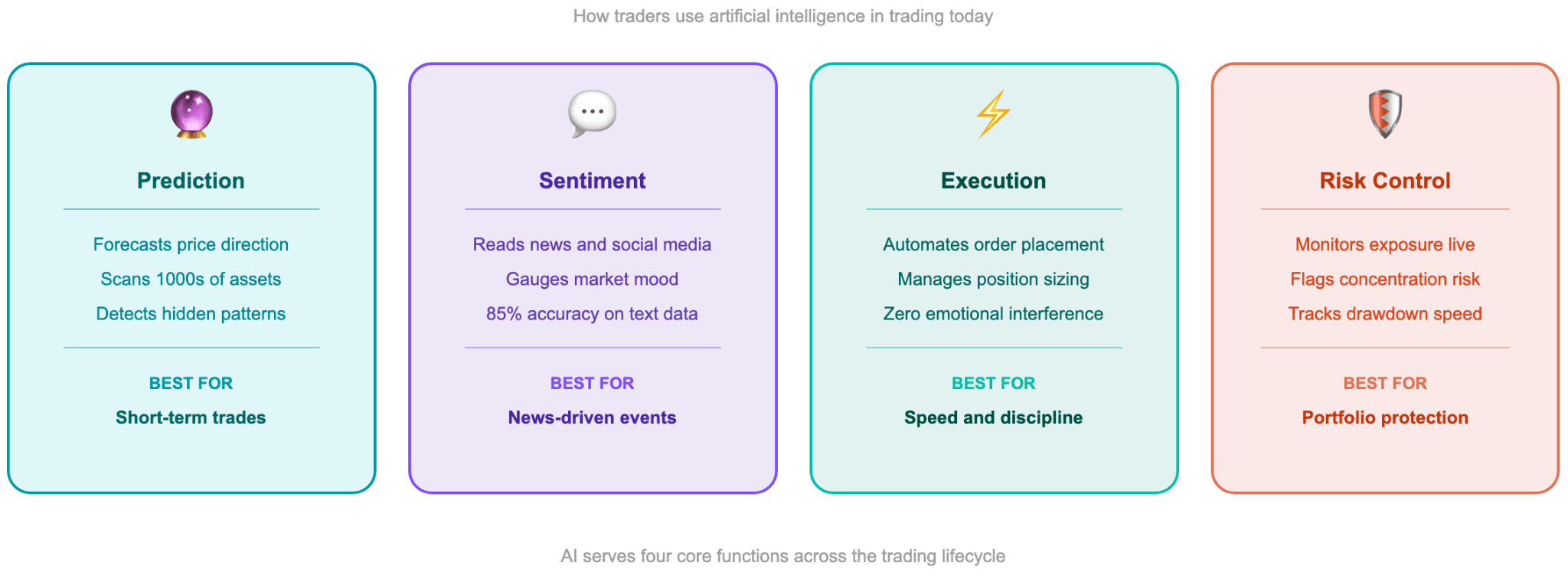 How traders use artificial intelligence in trading today

Prediction

Forecasts price direction
Scans 1000s of assets
Detects hidden patterns

BEST FOR
Short-term trades

Sentiment

Reads news and social media
Gauges market mood
85% accuracy on text data

BEST FOR
News-driven events

Execution

Automates order placement
Manages position sizing
Zero emotional interference

BEST FOR
Speed and discipline

Risk Control

Monitors exposure live
Flags concentration risk
Tracks drawdown speed

BEST FOR
Portfolio protection

AI serves four core functions across the trading lifecycle